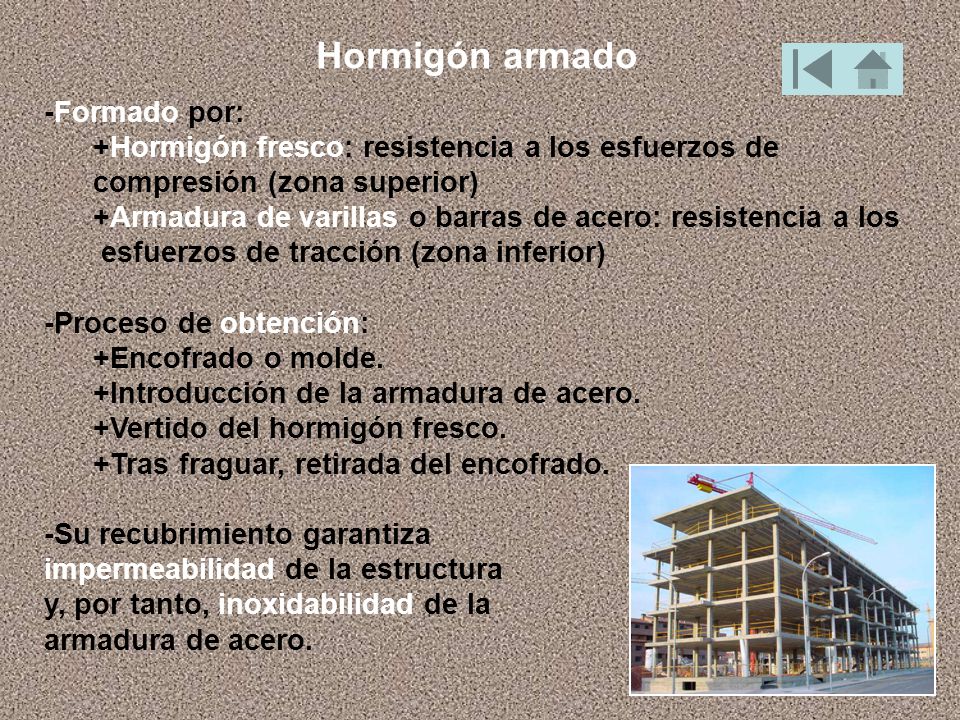 Hormigón armado

-Formado por:
+Hormigón fresco: resistencia a los esfuerzos de compresión (zona superior)
+Armadura de varillas o barras de acero: resistencia a los esfuerzos de tracción (zona inferior)

-Proceso de obtención:
+Encofrado o molde.
+Introducción de la armadura de acero.
+Vertido del hormigón fresco.
+Tras fraguar, retirada del encofrado.

-Su recubrimiento garantiza impermeabilidad de la estructura y, por tanto, inoxidabilidad de la armadura de acero.